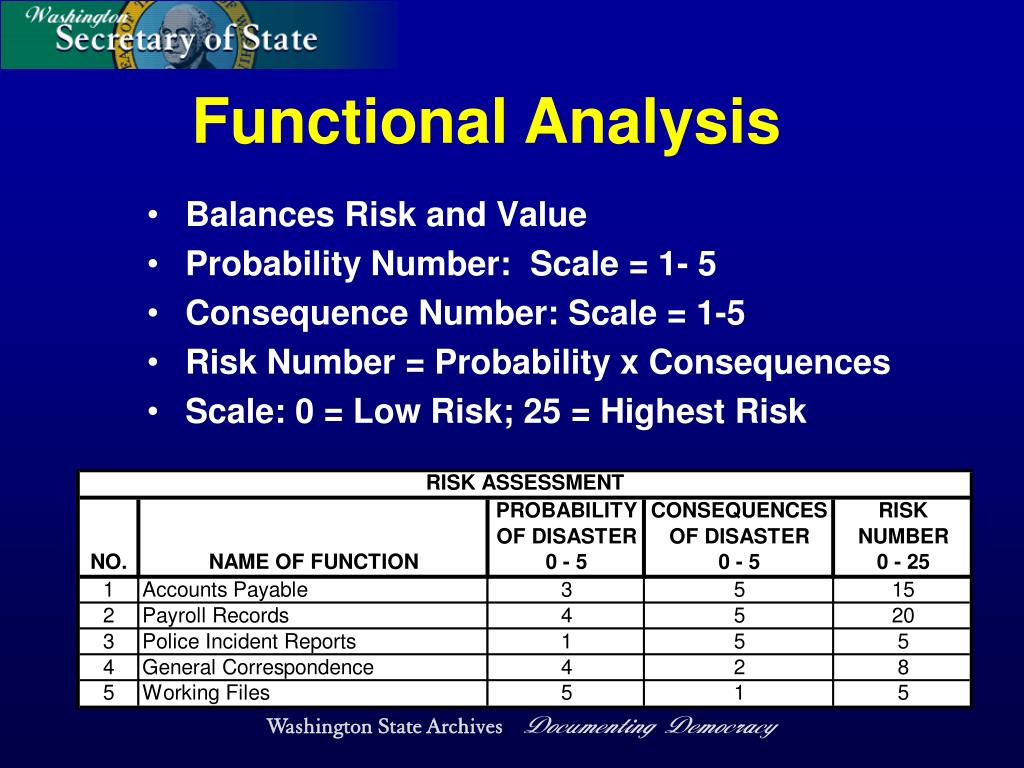 Washington
Secretary of State

Functional Analysis

• Balances Risk and Value
• Probability Number: Scale = 1- 5
• Consequence Number: Scale = 1-5
• Risk Number = Probability x Consequences
• Scale: 0 = Low Risk; 25 = Highest Risk

RISK ASSESSMENT

| NO. | NAME OF FUNCTION | PROBABILITY OF DISASTER 0 - 5 | CONSEQUENCES OF DISASTER 0 - 5 | RISK NUMBER 0 - 25 |
|---|---|---|---|---|
| 1 | Accounts Payable | 3 | 5 | 15 |
| 2 | Payroll Records | 4 | 5 | 20 |
| 3 | Police Incident Reports | 1 | 5 | 5 |
| 4 | General Correspondence | 4 | 2 | 8 |
| 5 | Working Files | 5 | 1 | 5 |

Washington State Archives Documenting Democracy